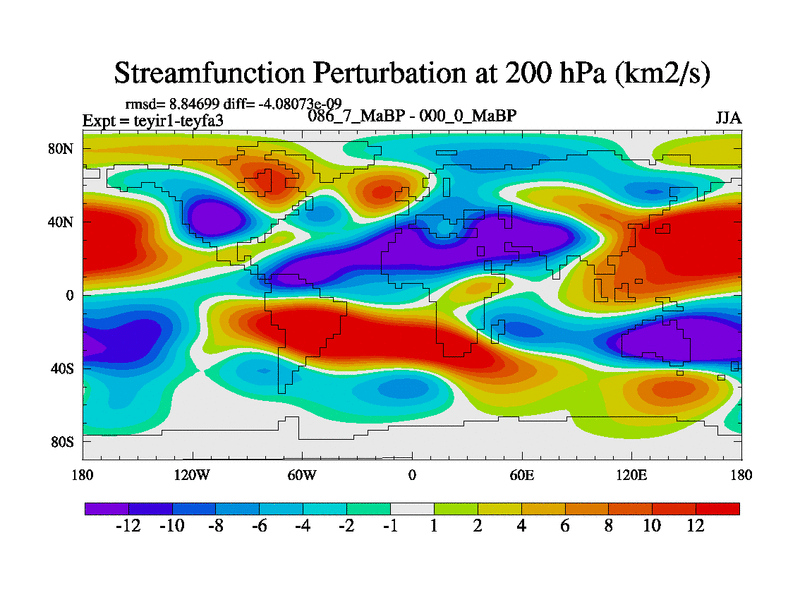 Streamfunction Perturbation at 200 hPa (km2/s)

rmsd= 8.84699 diff= -4.08073e-09
Expt = teyir1-teyfa3
086_7_MaBP - 000_0_MaBP
JJA

80N
40N
0
40S
80S

180
120W
60W
0
60E
120E
180

-12 -10 -8 -6 -4 -2 -1 1 2 4 6 8 10 12